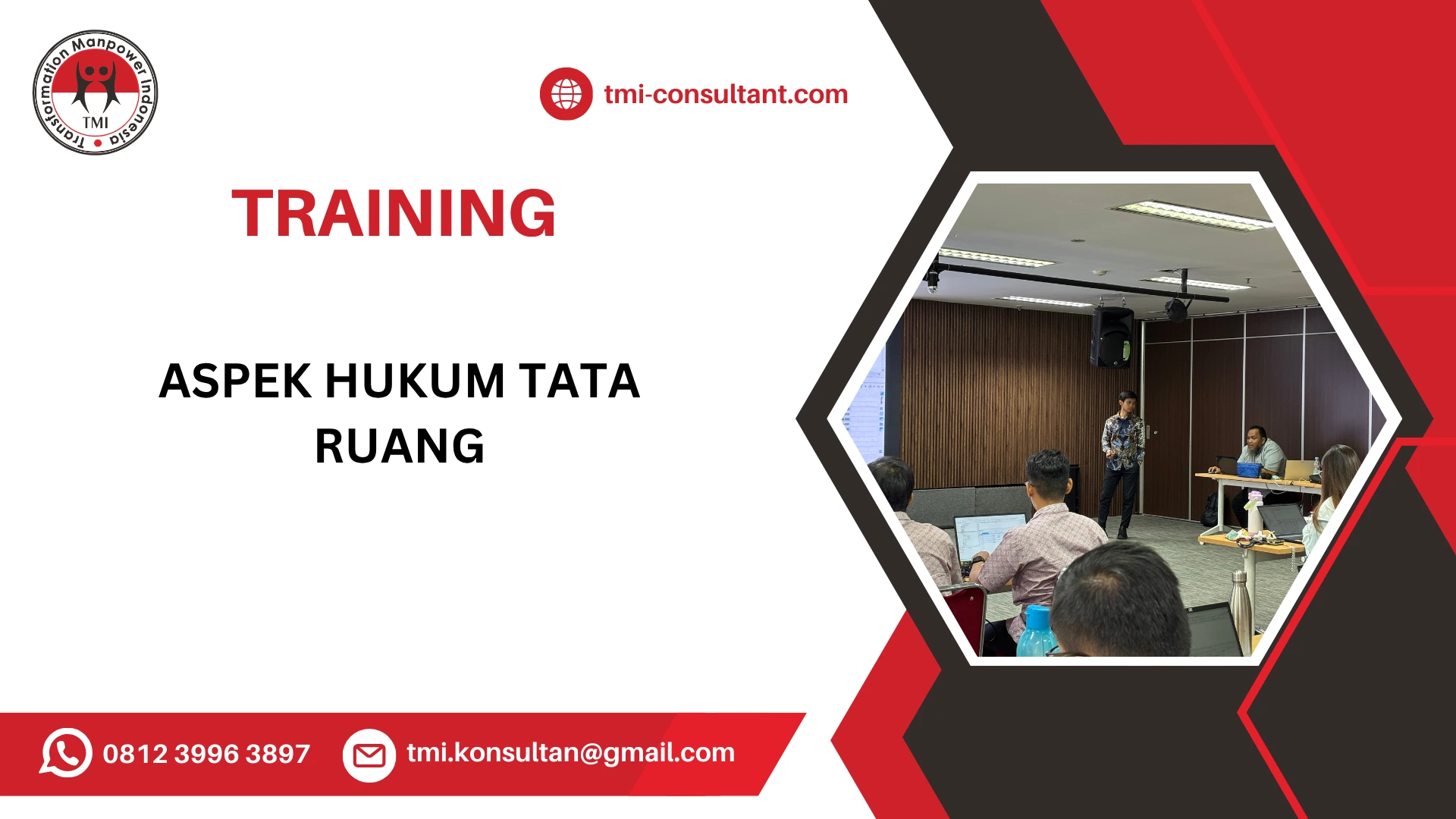 Transformation Manpower Indonesia
TMI

tmi-consultant.com

TRAINING

ASPEK HUKUM TATA RUANG

0812 3996 3897

tmi.konsultan@gmail.com